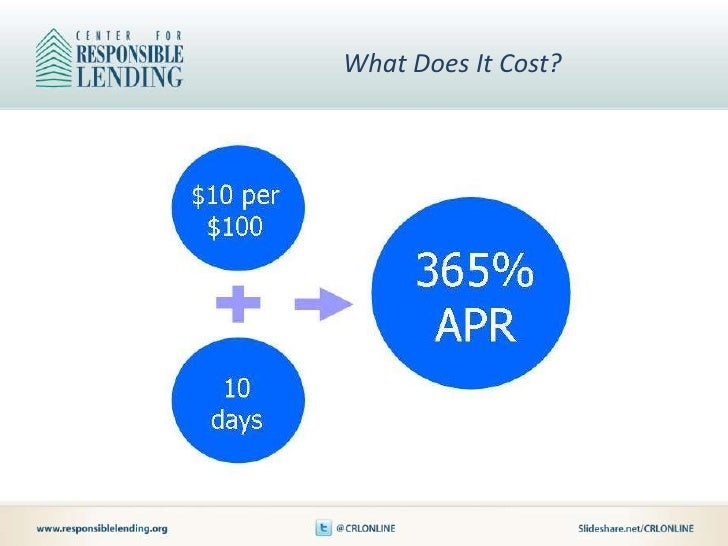 CENTER FOR RESPONSIBLE LENDING

What Does It Cost?

\$10 per \$100

10 days

365% APR

www.responsiblelending.org

@CRLONLINE

Slideshare.net/CRLONLINE